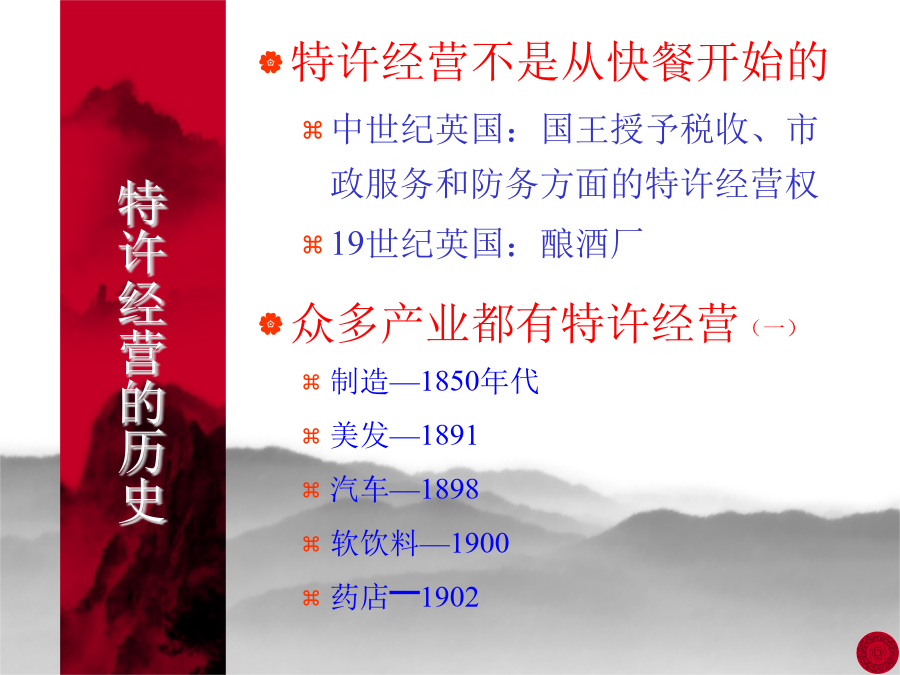 特许经营的历史

特许经营不是从快餐开始的

中世纪英国：国王授予税收、市政服务和防务方面的特许经营权

19世纪英国：酿酒厂

众多产业都有特许经营（一）

制造—1850年代

美发—1891

汽车—1898

软饮料—1900

药店一1902